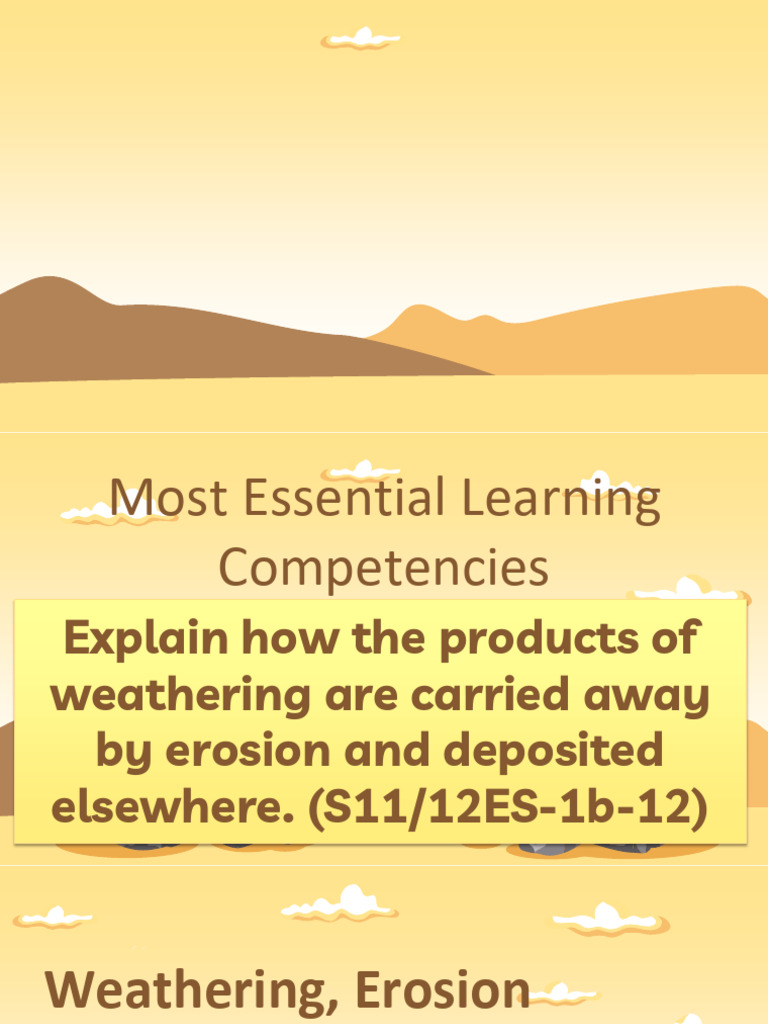 Most Essential Learning Competencies

Explain how the products of weathering are carried away by erosion and deposited elsewhere. (S11/12ES-1b-12)

Weathering, Erosion